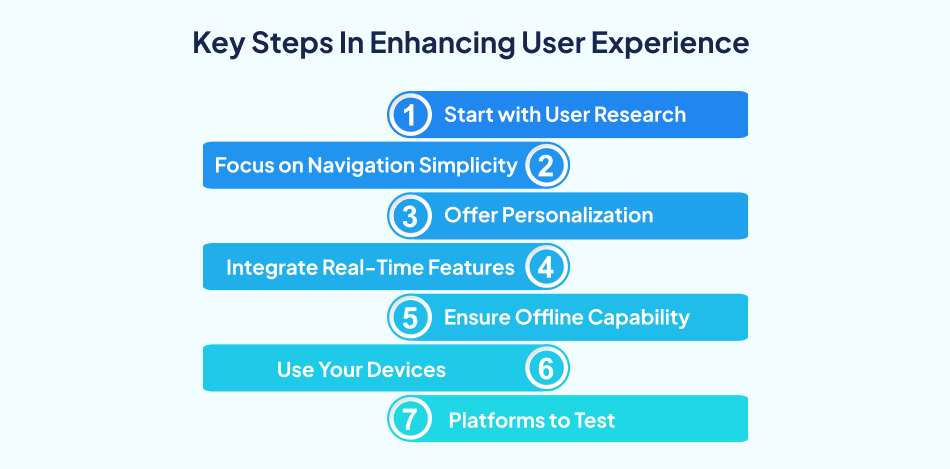 Key Steps In Enhancing User Experience

1 Start with User Research

Focus on Navigation Simplicity 2

3 Offer Personalization

Integrate Real-Time Features 4

5 Ensure Offline Capability

Use Your Devices 6

7 Platforms to Test